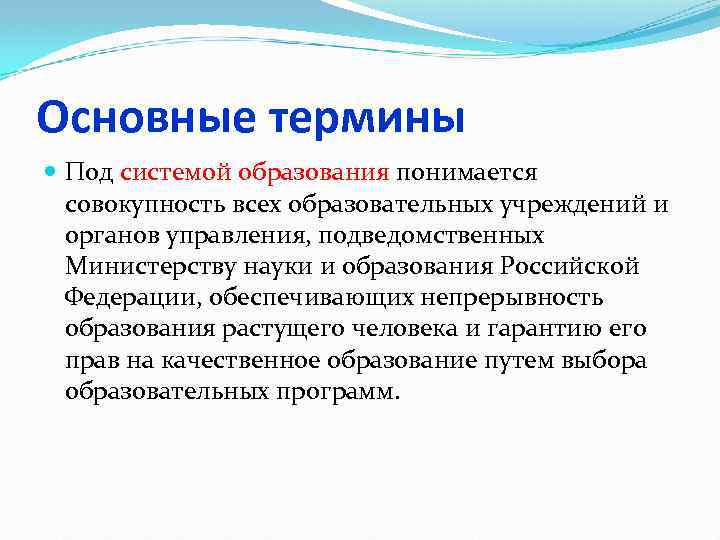 Основные термины

Под системой образования понимается совокупность всех образовательных учреждений и органов управления, подведомственных Министерству науки и образования Российской Федерации, обеспечивающих непрерывность образования растущего человека и гарантию его прав на качественное образование путем выбора образовательных программ.